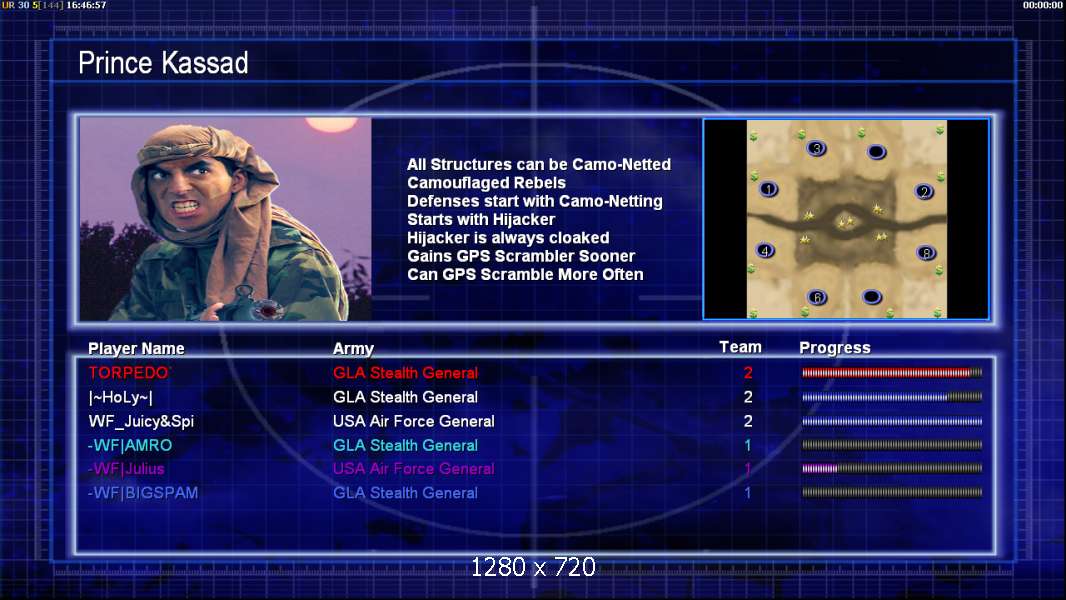 UR 30 5[144] 16:46:57

00:00:00

Prince Kassad

All Structures can be Camo-Netted
Camouflaged Rebels
Defenses start with Camo-Netting
Starts with Hijacker
Hijacker is always cloaked
Gains GPS Scrambler Sooner
Can GPS Scramble More Often

3
1
2
4
8
6

| Player Name | Army | Team | Progress |
|---|---|---|---|
| TORPEDO` | GLA Stealth General | 2 | |
| \|~HoLy~\| | GLA Stealth General | 2 | |
| WF_Juicy&Spi | USA Air Force General | 2 | |
| -WF\|AMRO | GLA Stealth General | 1 | |
| -WF\|Julius | USA Air Force General | 1 | |
| -WF\|BIGSPAM | GLA Stealth General | 1 | |

1280 x 720